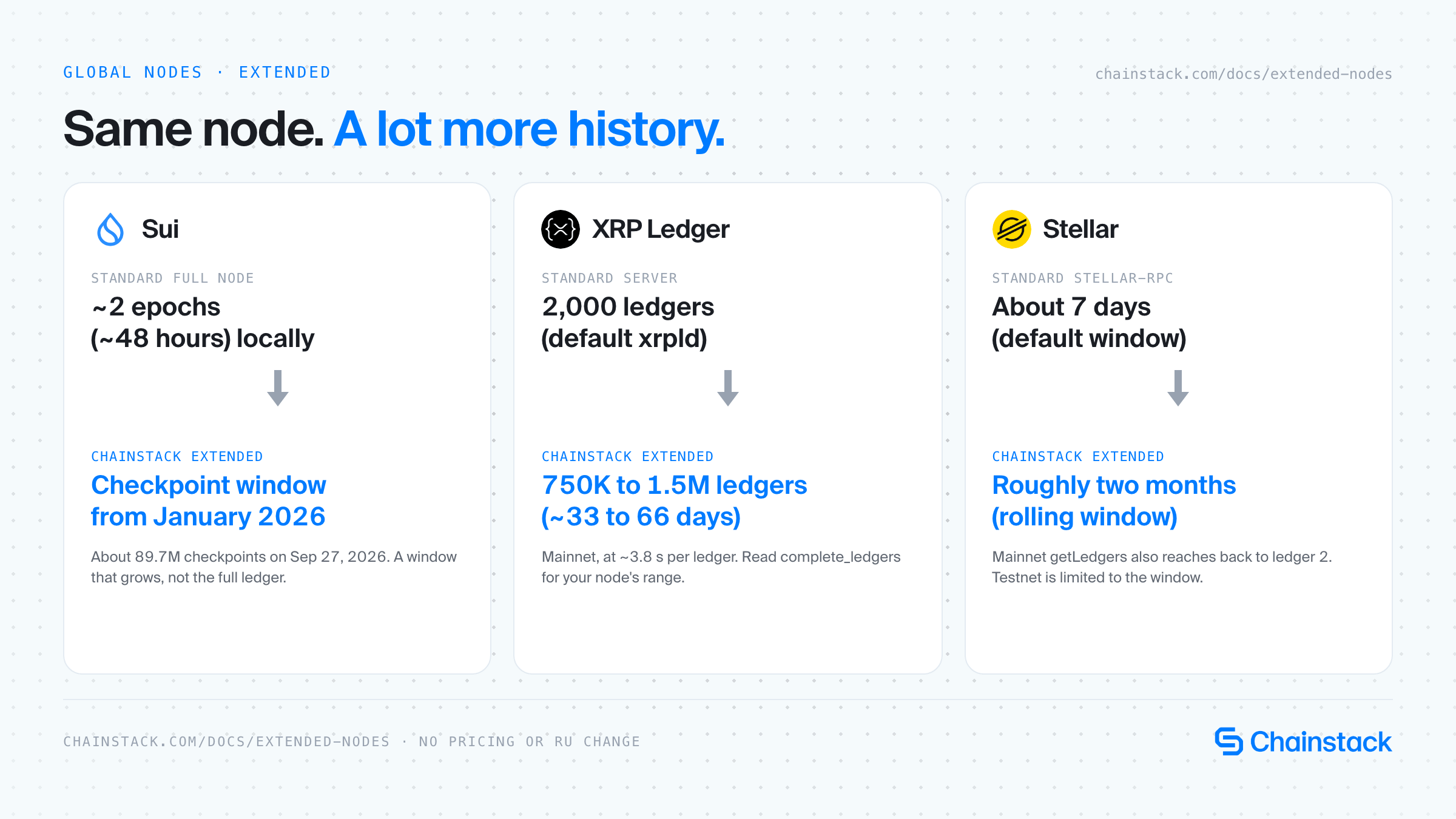 GLOBAL NODES · EXTENDED

chainstack.com/docs/extended-nodes

Same node. A lot more history.

Sui

STANDARD FULL NODE

~2 epochs
(~48 hours) locally

CHAINSTACK EXTENDED

Checkpoint window
from January 2026

About 89.7M checkpoints on Sep 27, 2026. A window that grows, not the full ledger.

XRP Ledger

STANDARD SERVER

2,000 ledgers
(default xrpld)

CHAINSTACK EXTENDED

750K to 1.5M ledgers
(~33 to 66 days)

Mainnet, at ~3.8 s per ledger. Read complete_ledgers for your node's range.

Stellar

STANDARD STELLAR-RPC

About 7 days
(default window)

CHAINSTACK EXTENDED

Roughly two months
(rolling window)

Mainnet getLedgers also reaches back to ledger 2. Testnet is limited to the window.

CHAINSTACK.COM/DOCS/EXTENDED-NODES · NO PRICING OR RU CHANGE

Chainstack